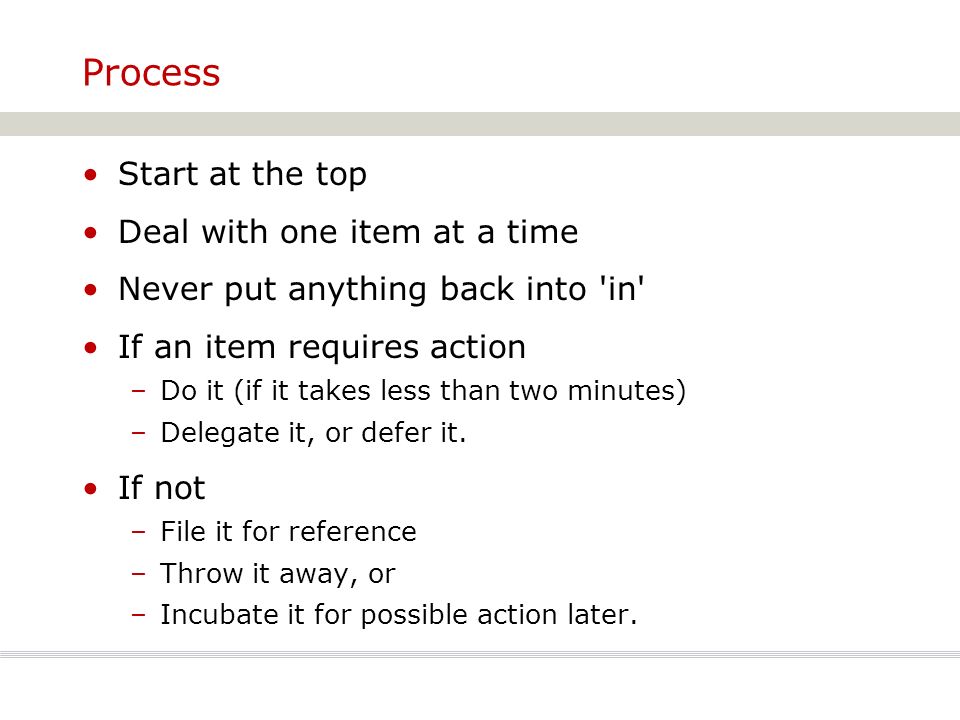 Process

• Start at the top
• Deal with one item at a time
• Never put anything back into 'in'
• If an item requires action
  – Do it (if it takes less than two minutes)
  – Delegate it, or defer it.
• If not
  – File it for reference
  – Throw it away, or
  – Incubate it for possible action later.